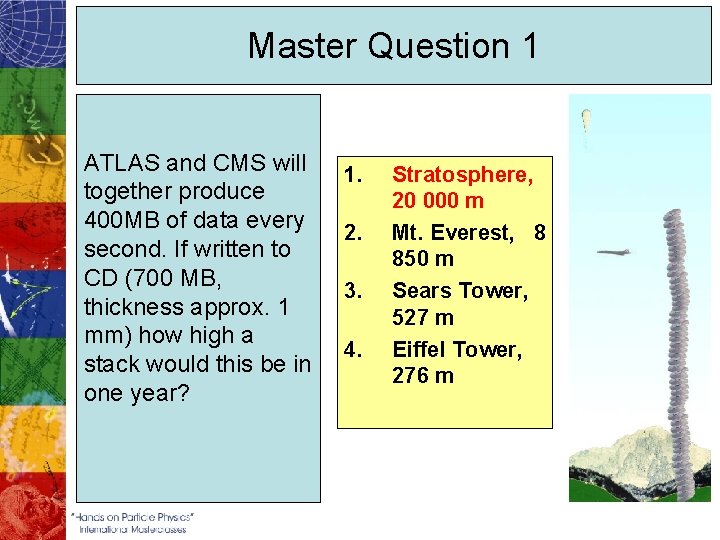 Master Question 1

ATLAS and CMS will together produce 400MB of data every second. If written to CD (700 MB, thickness approx. 1 mm) how high a stack would this be in one year?

1. Stratosphere, 20 000 m
2. Mt. Everest, 8 850 m
3. Sears Tower, 527 m
4. Eiffel Tower, 276 m

"Hands on Particle Physics"
International Masterclasses